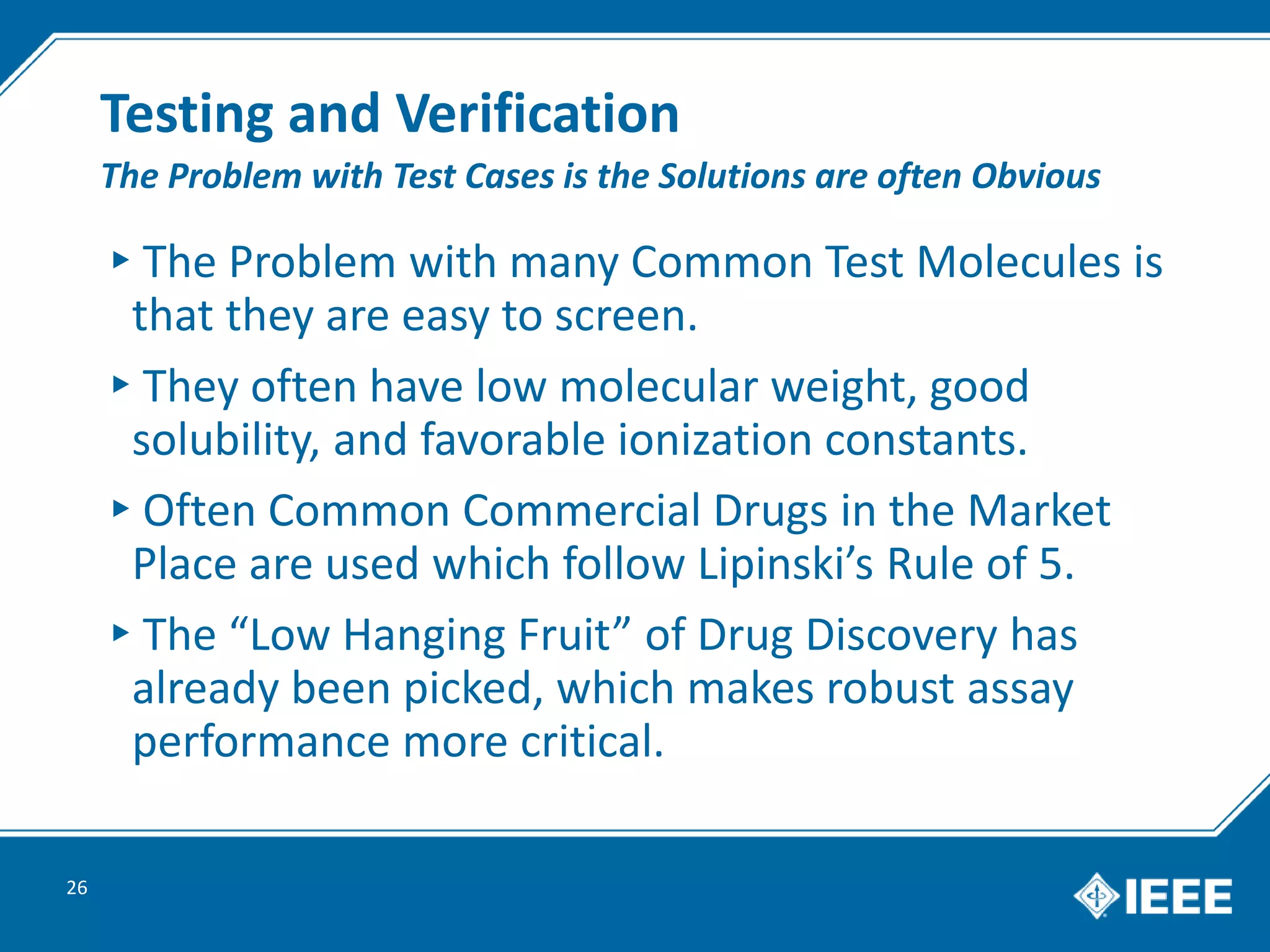 Testing and Verification

The Problem with Test Cases is the Solutions are often Obvious

‣ The Problem with many Common Test Molecules is that they are easy to screen.

‣ They often have low molecular weight, good solubility, and favorable ionization constants.

‣ Often Common Commercial Drugs in the Market Place are used which follow Lipinski’s Rule of 5.

‣ The “Low Hanging Fruit” of Drug Discovery has already been picked, which makes robust assay performance more critical.

26

IEEE